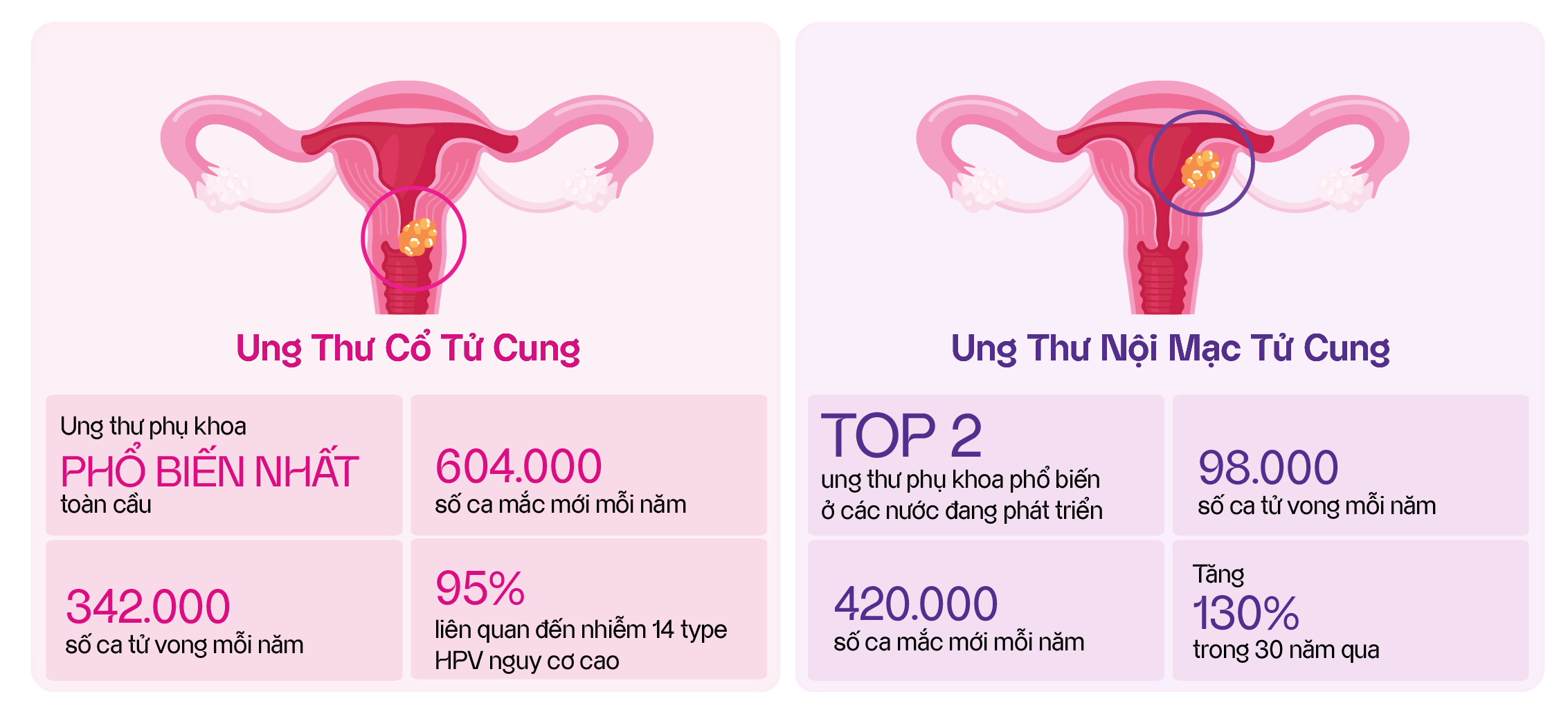 Ung Thư Cổ Tử Cung

Ung thư phụ khoa
PHỔ BIẾN NHẤT
toàn cầu

604.000
số ca mắc mới mỗi năm

342.000
số ca tử vong mỗi năm

95%
liên quan đến nhiễm 14 type HPV nguy cơ cao

Ung Thư Nội Mạc Tử Cung

TOP 2
ung thư phụ khoa phổ biến ở các nước đang phát triển

98.000
số ca tử vong mỗi năm

420.000
số ca mắc mới mỗi năm

Tăng
130%
trong 30 năm qua